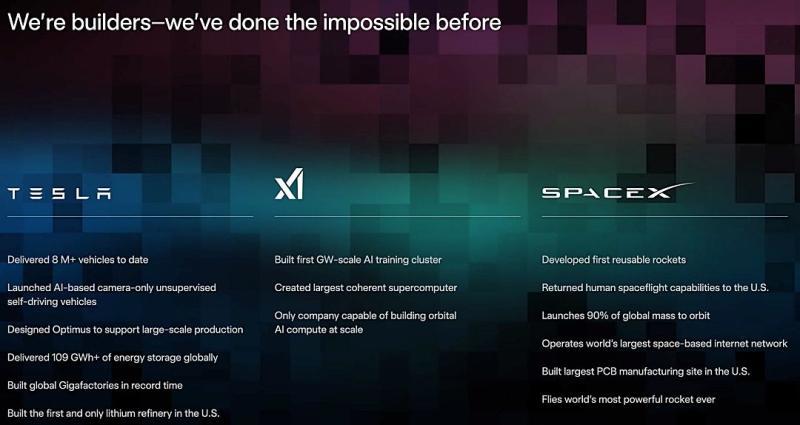 We're builders–we've done the impossible before

TESLA

Delivered 8 M+ vehicles to date

Launched AI-based camera-only unsupervised self-driving vehicles

Designed Optimus to support large-scale production

Delivered 109 GWh+ of energy storage globally

Built global Gigafactories in record time

Built the first and only lithium refinery in the U.S.

xAI

Built first GW-scale AI training cluster

Created largest coherent supercomputer

Only company capable of building orbital AI compute at scale

SPACEX

Developed first reusable rockets

Returned human spaceflight capabilities to the U.S.

Launches 90% of global mass to orbit

Operates world's largest space-based internet network

Built largest PCB manufacturing site in the U.S.

Flies world's most powerful rocket ever